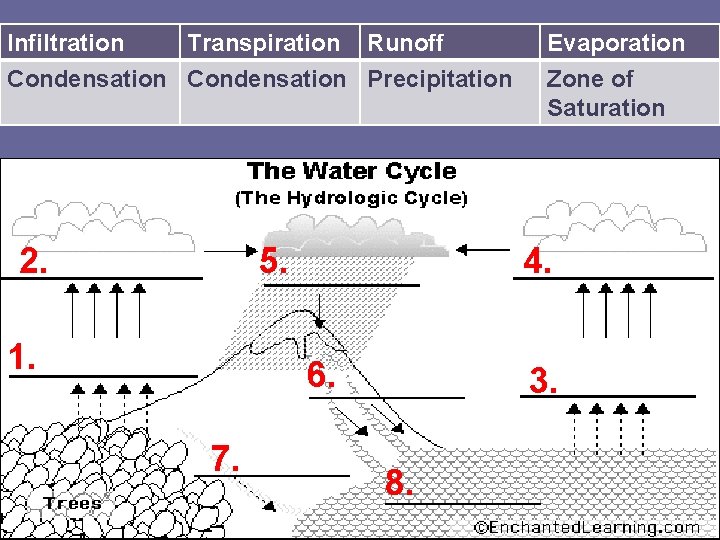 | Infiltration | Transpiration | Runoff | Evaporation |
|---|---|---|---|
| Condensation | Condensation | Precipitation | Zone of Saturation |

The Water Cycle
(The Hydrologic Cycle)

2.

5.

4.

1.

6.

3.

7.

8.

Trees

©EnchantedLearning.com